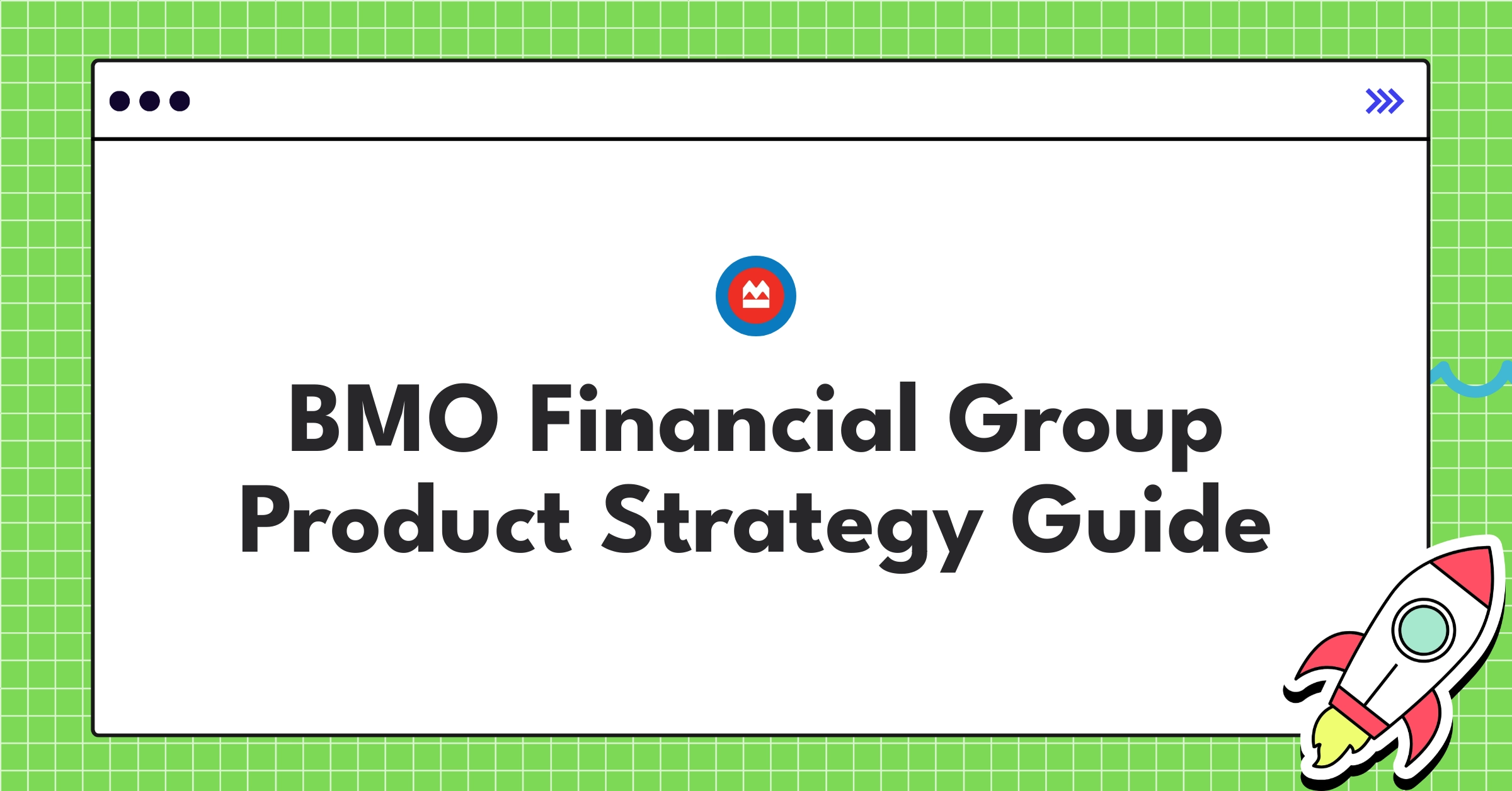 BMO Financial Group
Product Strategy Guide